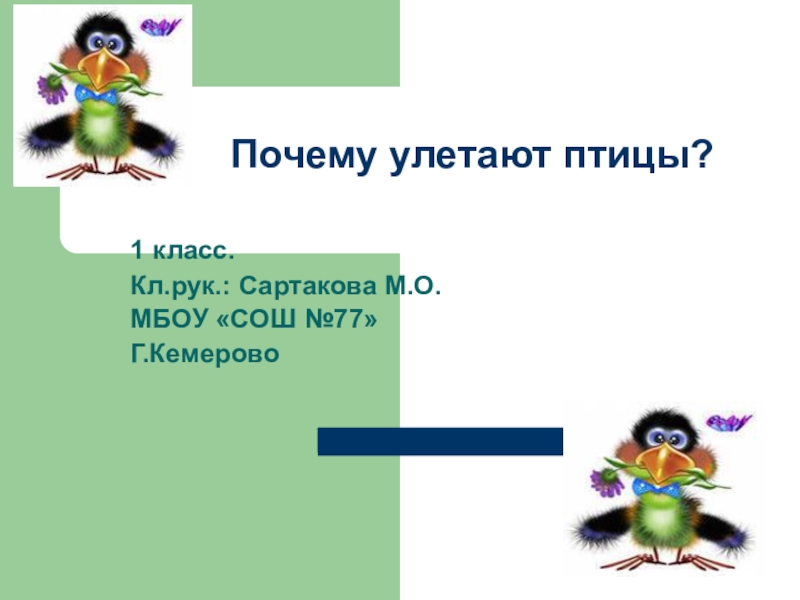 Почему улетают птицы?

1 класс.
Кл.рук.: Сартакова М.О.
МБОУ «СОШ №77»
Г.Кемерово